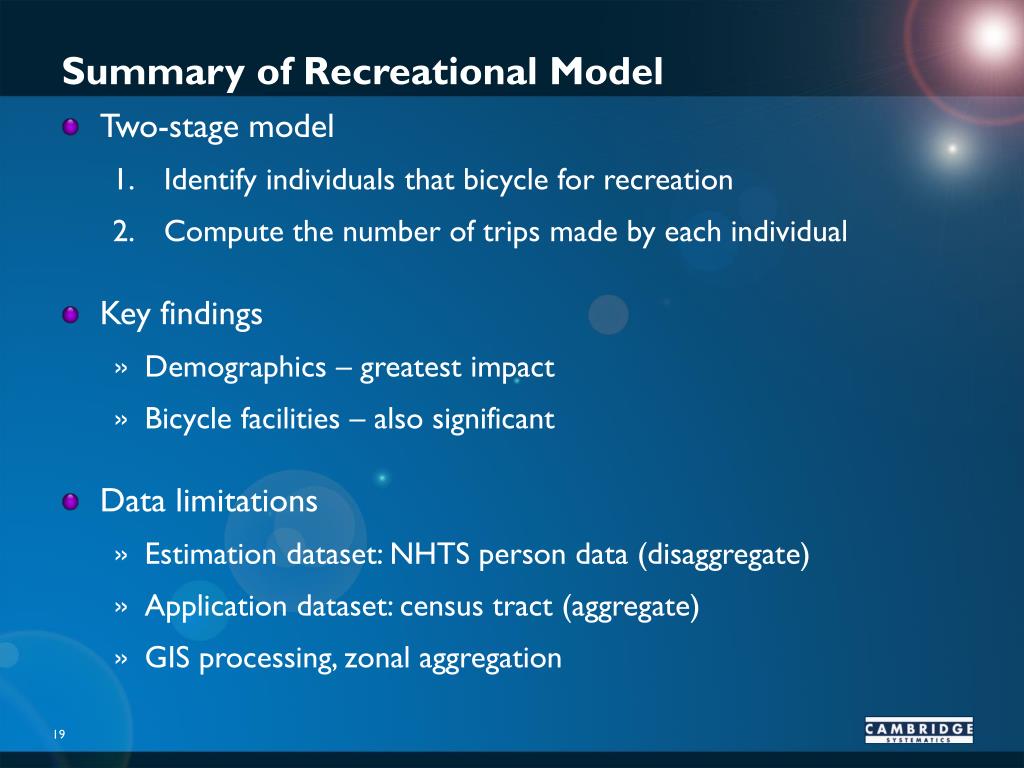 Summary of Recreational Model

Two-stage model

1. Identify individuals that bicycle for recreation
2. Compute the number of trips made by each individual

Key findings

» Demographics – greatest impact
» Bicycle facilities – also significant

Data limitations

» Estimation dataset: NHTS person data (disaggregate)
» Application dataset: census tract (aggregate)
» GIS processing, zonal aggregation

19

CAMBRIDGE SYSTEMATICS